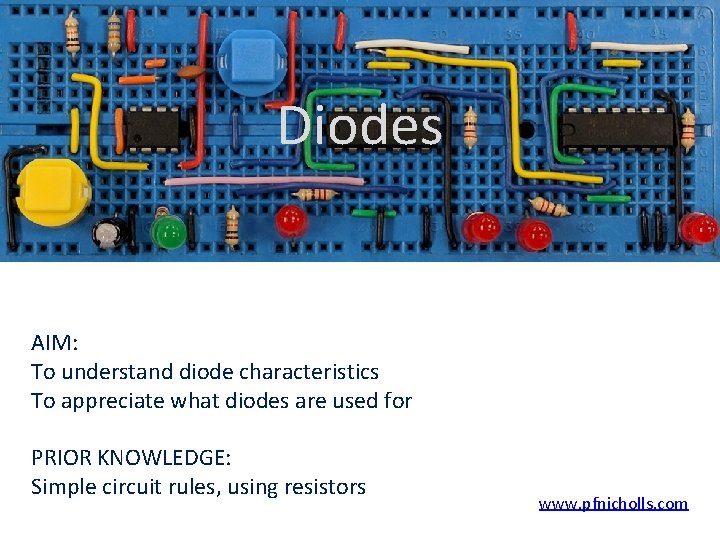 Diodes

AIM:
To understand diode characteristics
To appreciate what diodes are used for

PRIOR KNOWLEDGE:
Simple circuit rules, using resistors

www.pfnicholls.com